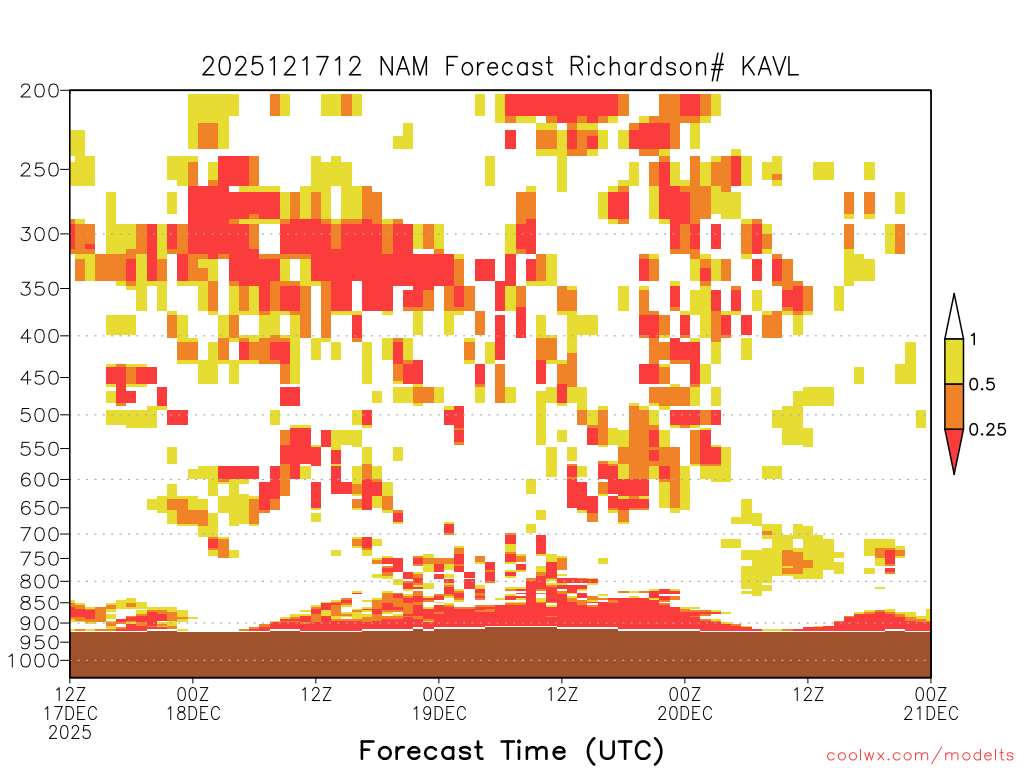 2025121712 NAM Forecast Richardson# KAVL

200
250
300
350
400
450
500
550
600
650
700
750
800
850
900
950
1000

1
0.5
0.25

12Z
17DEC
2025

00Z
18DEC

12Z

00Z
19DEC

12Z

00Z
20DEC

12Z

00Z
21DEC

Forecast Time (UTC)

coolwx.com/modelts